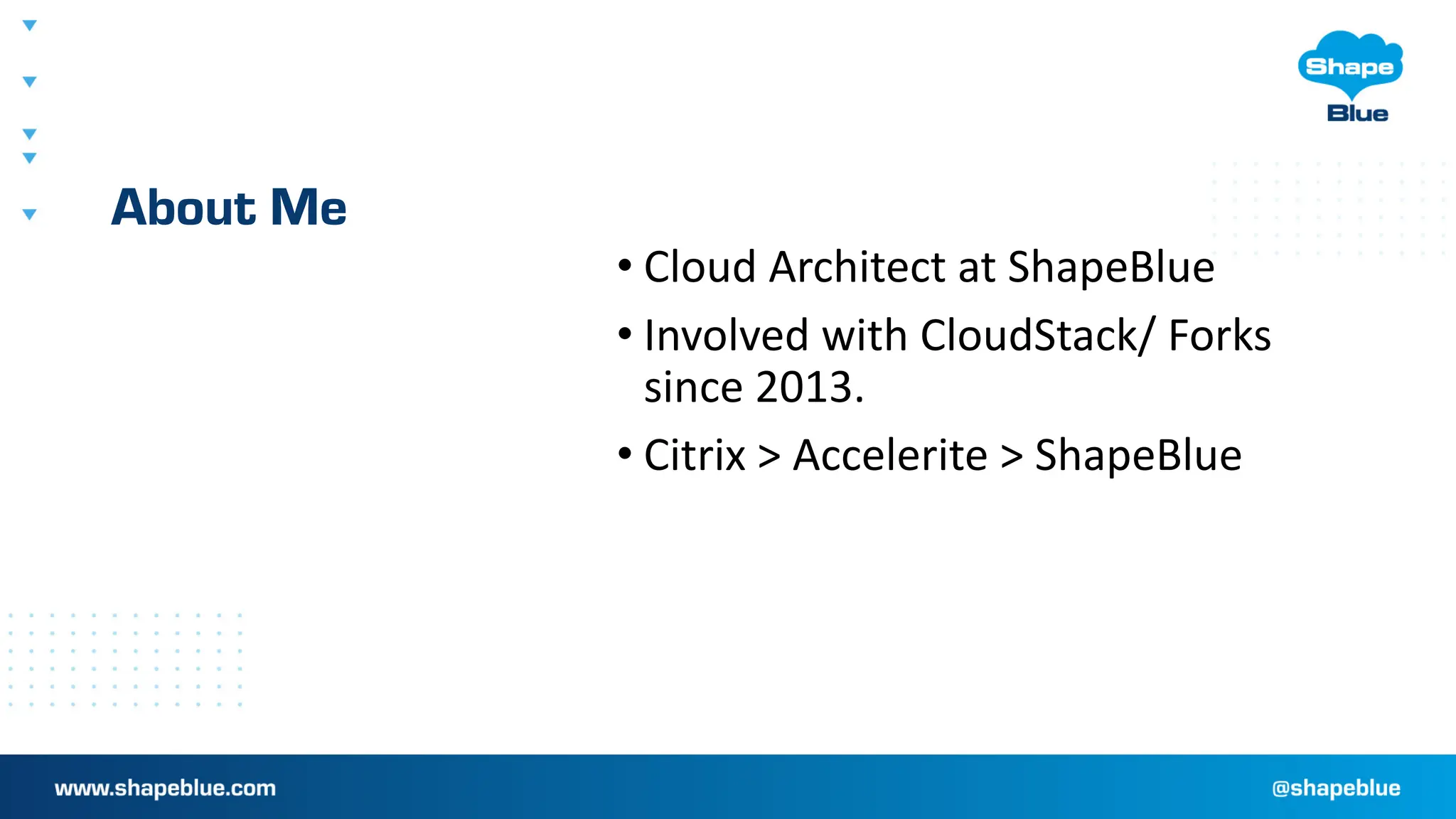 Shape Blue

About Me

• Cloud Architect at ShapeBlue
• Involved with CloudStack/ Forks since 2013.
• Citrix > Accelerite > ShapeBlue

www.shapeblue.com

@shapeblue